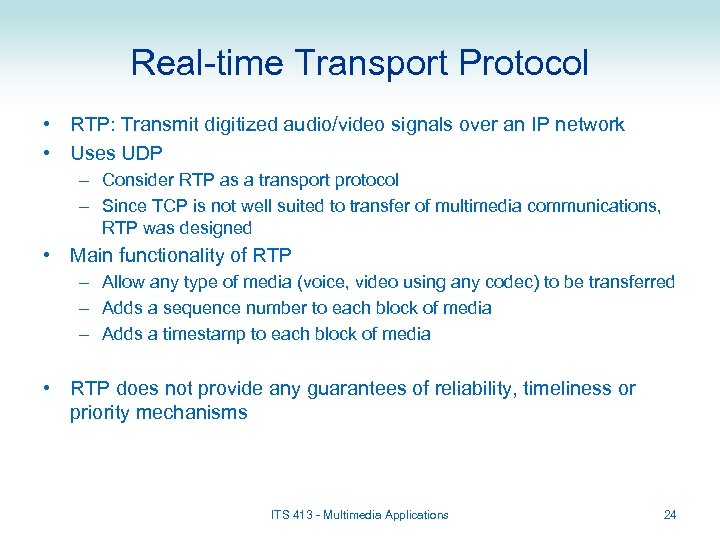 Real-time Transport Protocol

• RTP: Transmit digitized audio/video signals over an IP network
• Uses UDP
– Consider RTP as a transport protocol
– Since TCP is not well suited to transfer of multimedia communications, RTP was designed
• Main functionality of RTP
– Allow any type of media (voice, video using any codec) to be transferred
– Adds a sequence number to each block of media
– Adds a timestamp to each block of media

• RTP does not provide any guarantees of reliability, timeliness or priority mechanisms

ITS 413 - Multimedia Applications

24